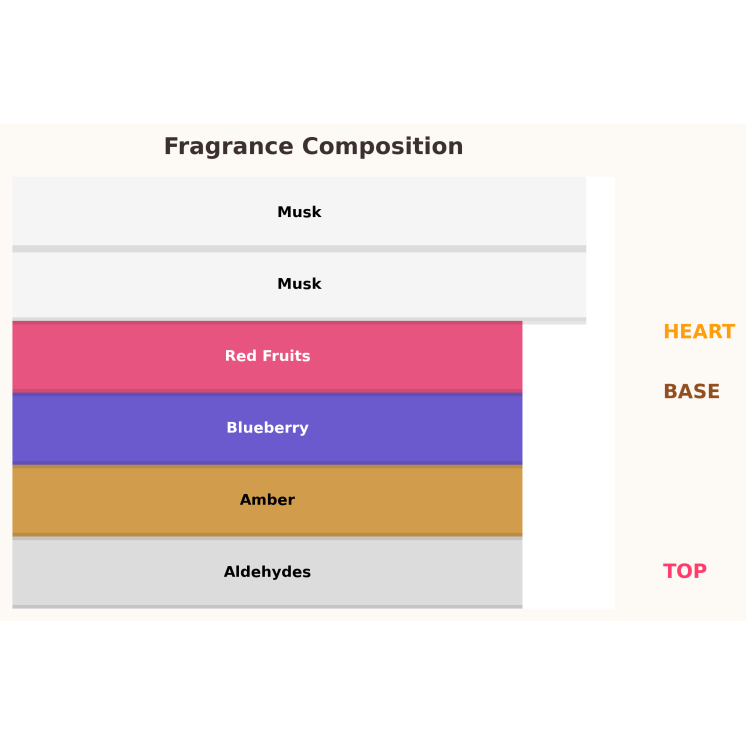 Fragrance Composition

Musk

Musk

Red Fruits

Blueberry

Amber

Aldehydes

HEART

BASE

TOP